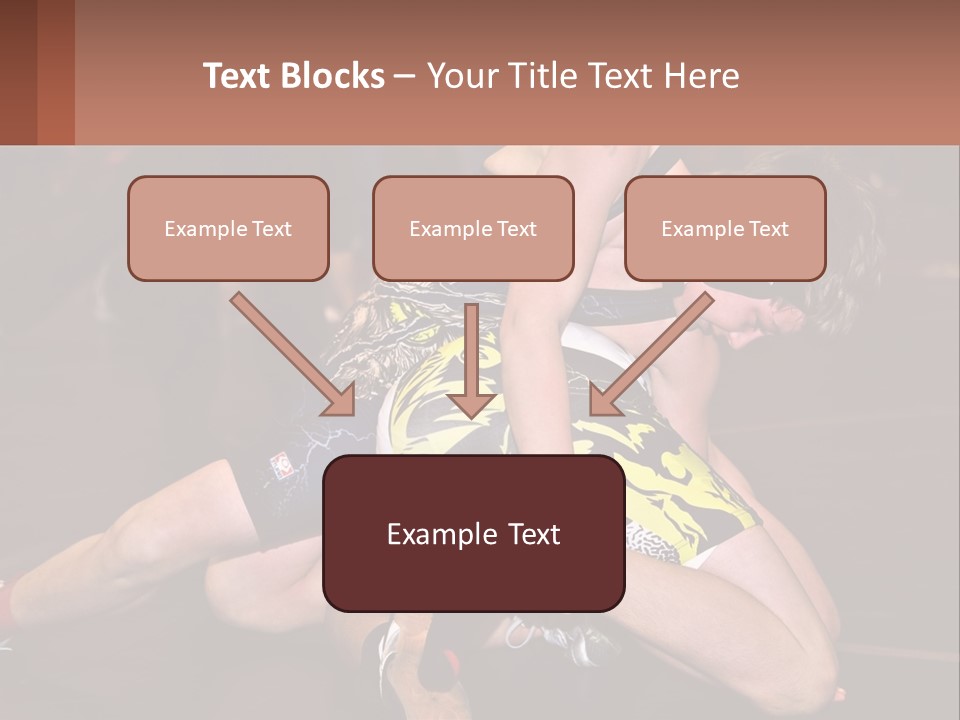 Text Blocks – Your Title Text Here

Example Text

Example Text

Example Text

Example Text